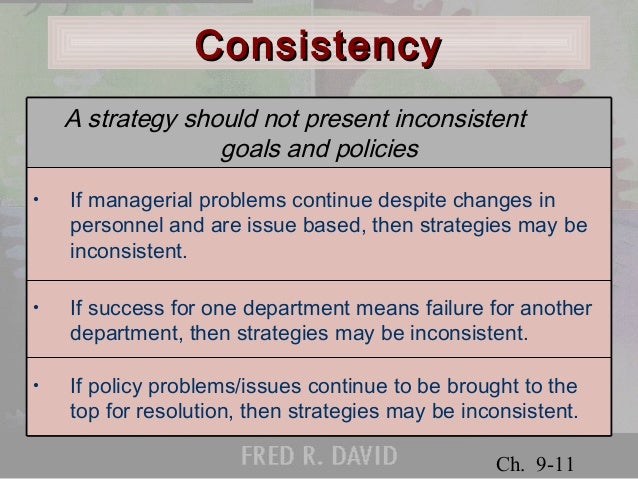 Consistency

A strategy should not present inconsistent goals and policies

• If managerial problems continue despite changes in personnel and are issue based, then strategies may be inconsistent.

• If success for one department means failure for another department, then strategies may be inconsistent.

• If policy problems/issues continue to be brought to the top for resolution, then strategies may be inconsistent.

FRED R. DAVID

Ch. 9-11